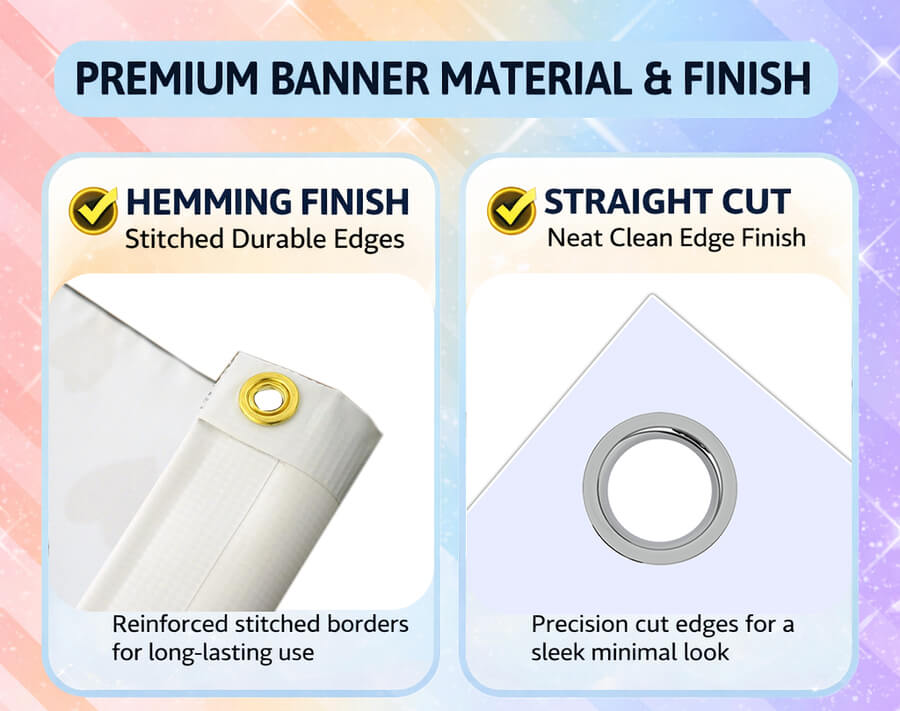 PREMIUM BANNER MATERIAL & FINISH

HEMMING FINISH
Stitched Durable Edges

Reinforced stitched borders for long-lasting use

STRAIGHT CUT
Neat Clean Edge Finish

Precision cut edges for a sleek minimal look